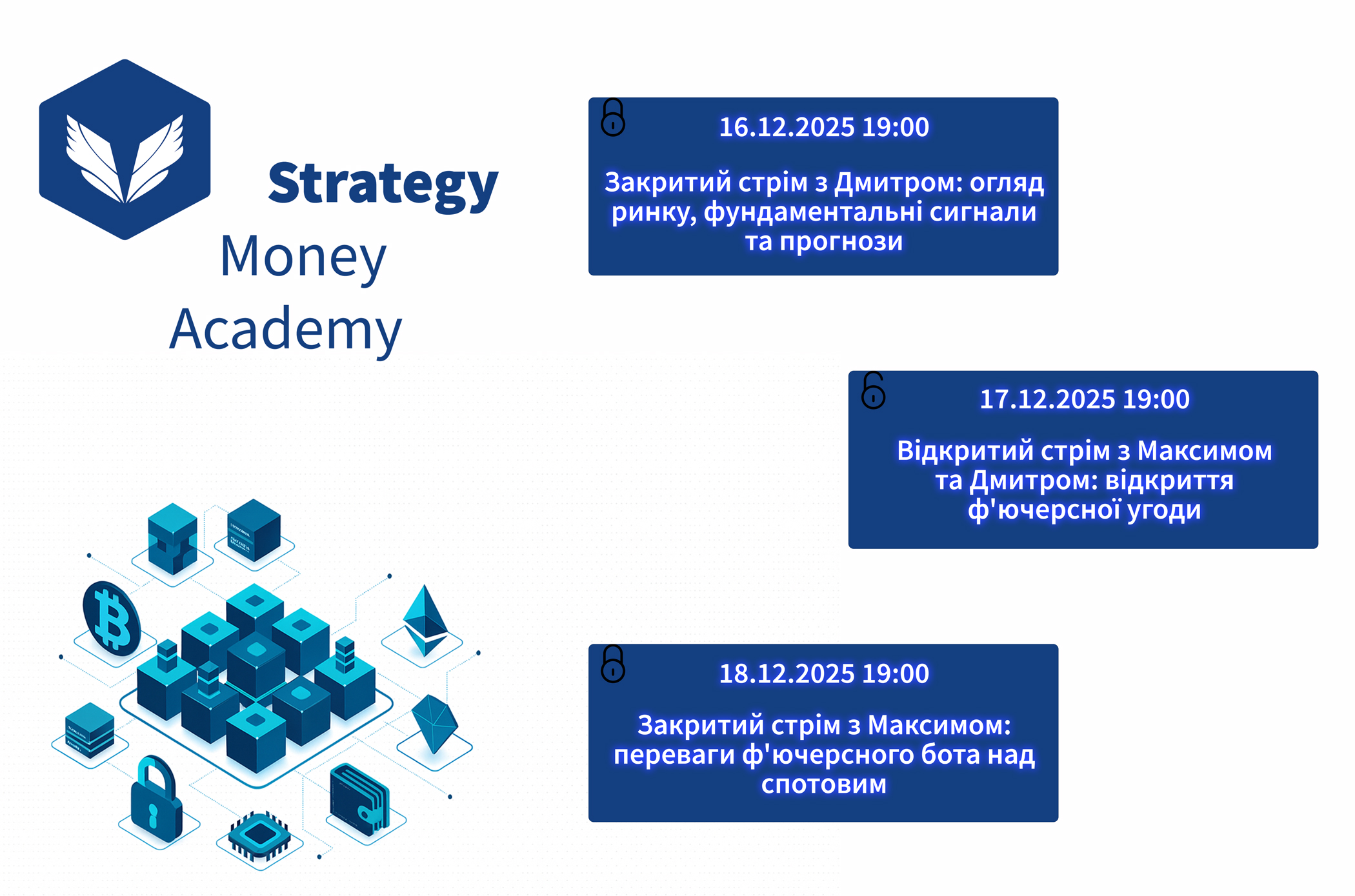 Strategy
Money
Academy

16.12.2025 19:00

Закритий стрім з Дмитром: огляд ринку, фундаментальні сигнали та прогнози

17.12.2025 19:00

Відкритий стрім з Максимом та Дмитром: відкриття ф'ючерсної угоди

18.12.2025 19:00

Закритий стрім з Максимом: переваги ф'ючерсного бота над спотовим